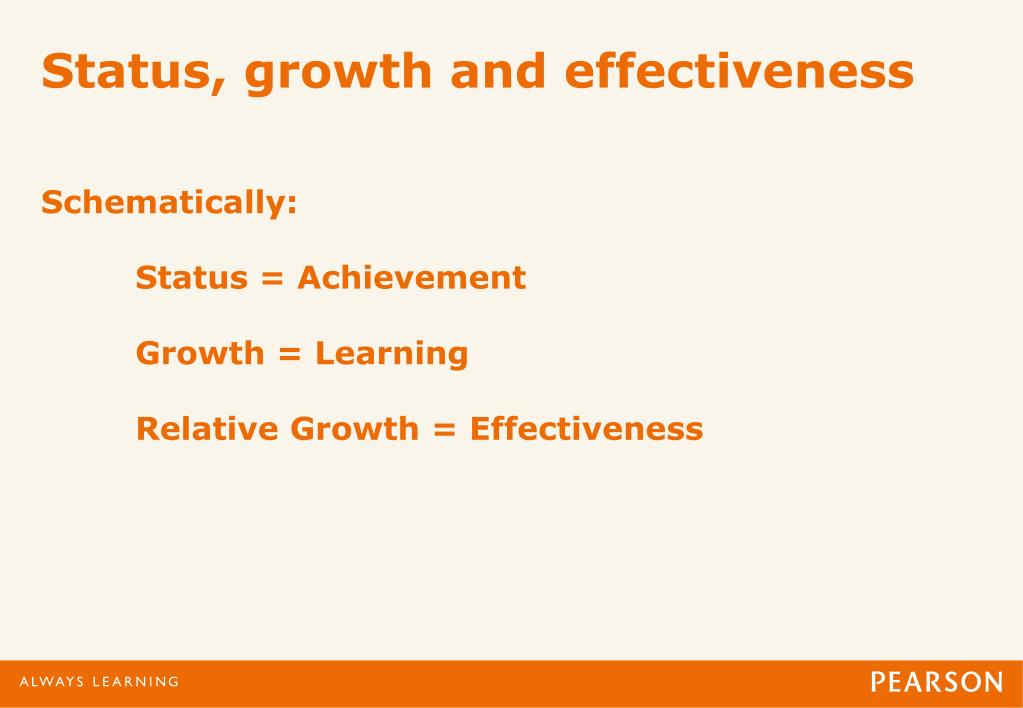 Status, growth and effectiveness

Schematically:

Status = Achievement

Growth = Learning

Relative Growth = Effectiveness

ALWAYS LEARNING

PEARSON